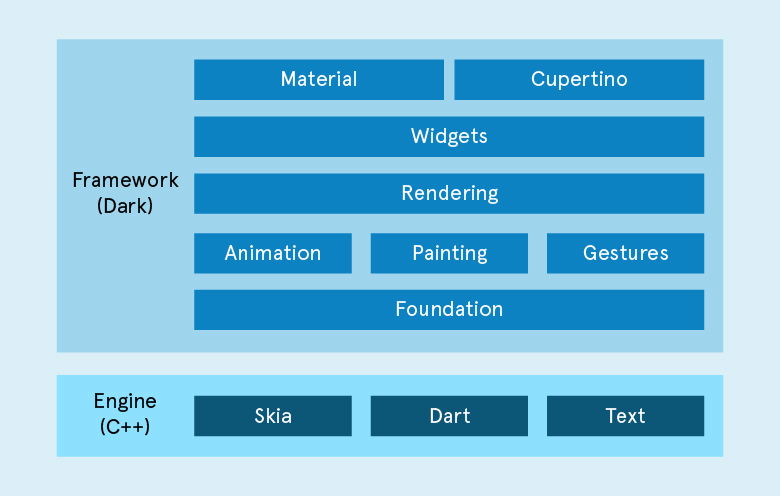 Framework (Dark)

Material

Cupertino

Widgets

Rendering

Animation

Painting

Gestures

Foundation

Engine (C++)

Skia

Dart

Text